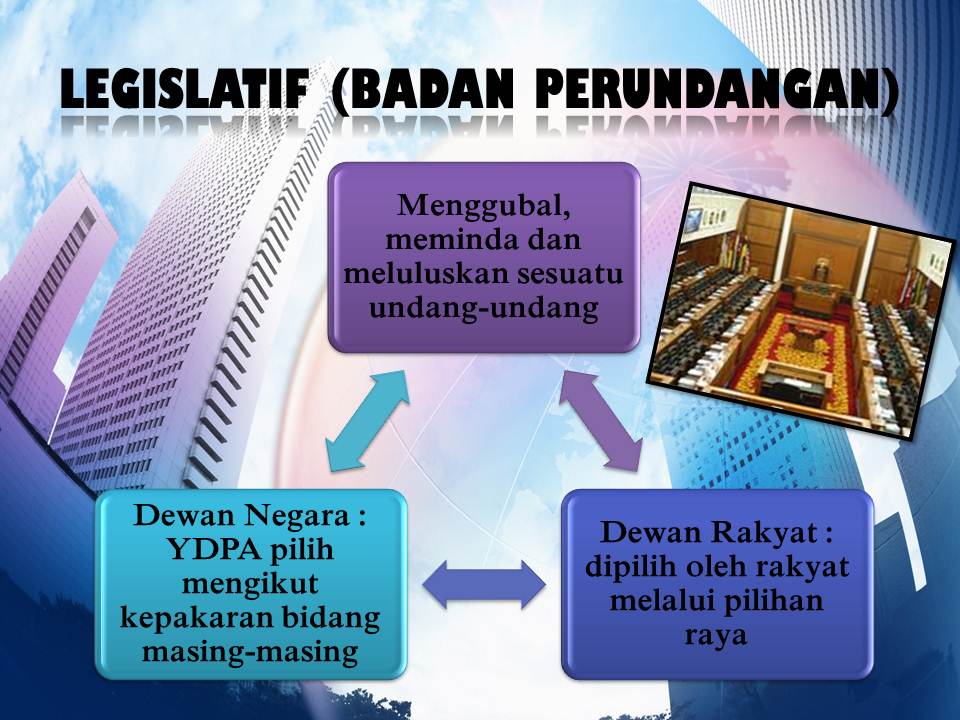 LEGISLATIF (BADAN PERUNDANGAN)

Menggubal, meminda dan meluluskan sesuatu undang-undang

Dewan Negara : YDPA pilih mengikut kepakaran bidang masing-masing

Dewan Rakyat : dipilih oleh rakyat melalui pilihan raya